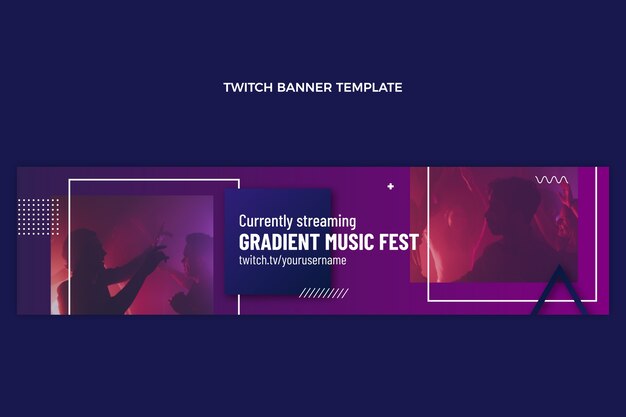 TWITCH BANNER TEMPLATE

Currently streaming
GRADIENT MUSIC FEST
twitch.tv/yourusername